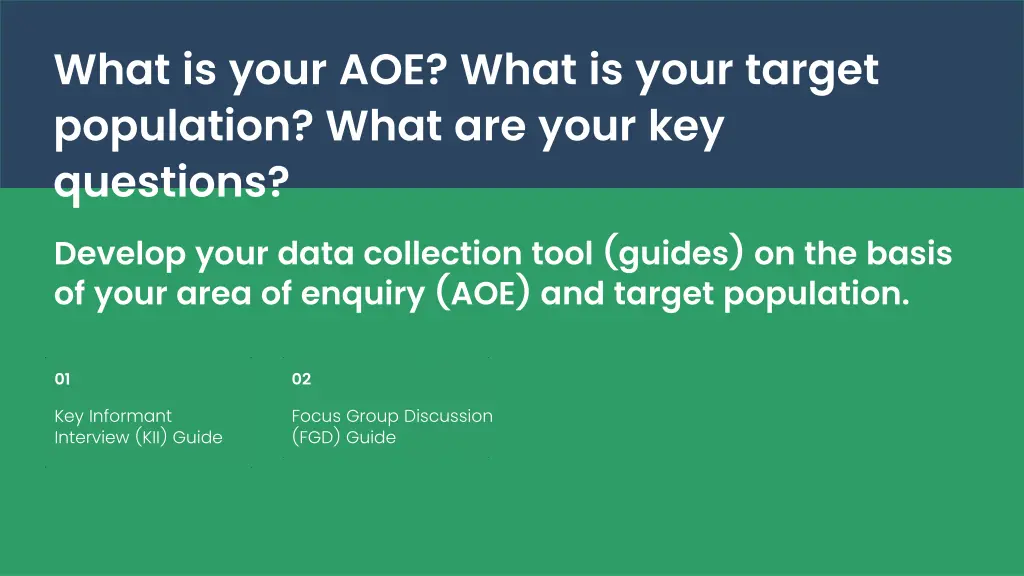 What is your AOE? What is your target population? What are your key questions?

Develop your data collection tool (guides) on the basis of your area of enquiry (AOE) and target population.

01

Key Informant Interview (KII) Guide

02

Focus Group Discussion (FGD) Guide